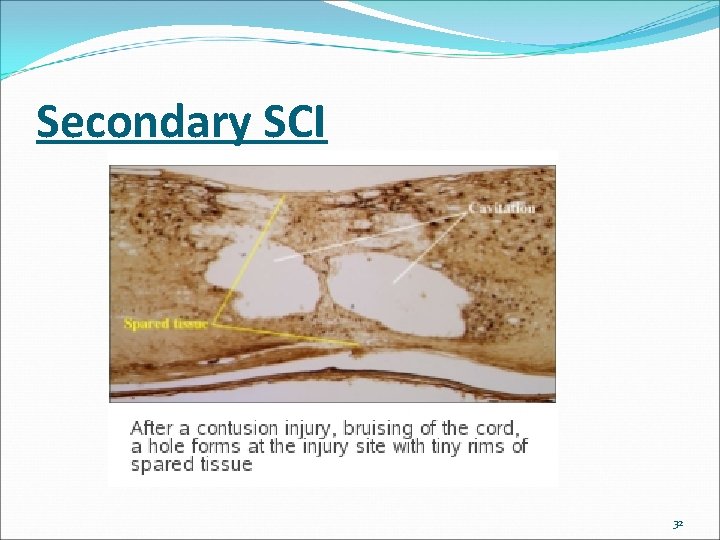 Secondary SCI

Cavitation

Spared tissue

After a contusion injury, bruising of the cord, a hole forms at the injury site with tiny rims of spared tissue

32